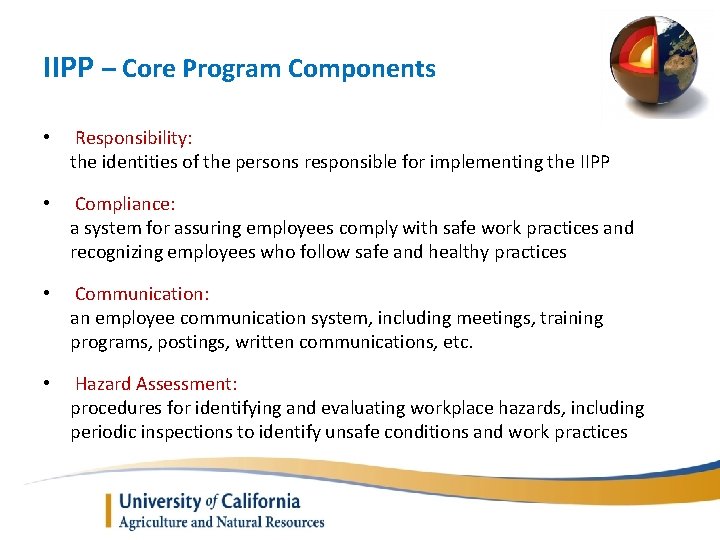 IIPP – Core Program Components

• Responsibility:
the identities of the persons responsible for implementing the IIPP

• Compliance:
a system for assuring employees comply with safe work practices and recognizing employees who follow safe and healthy practices

• Communication:
an employee communication system, including meetings, training programs, postings, written communications, etc.

• Hazard Assessment:
procedures for identifying and evaluating workplace hazards, including periodic inspections to identify unsafe conditions and work practices

University of California
Agriculture and Natural Resources